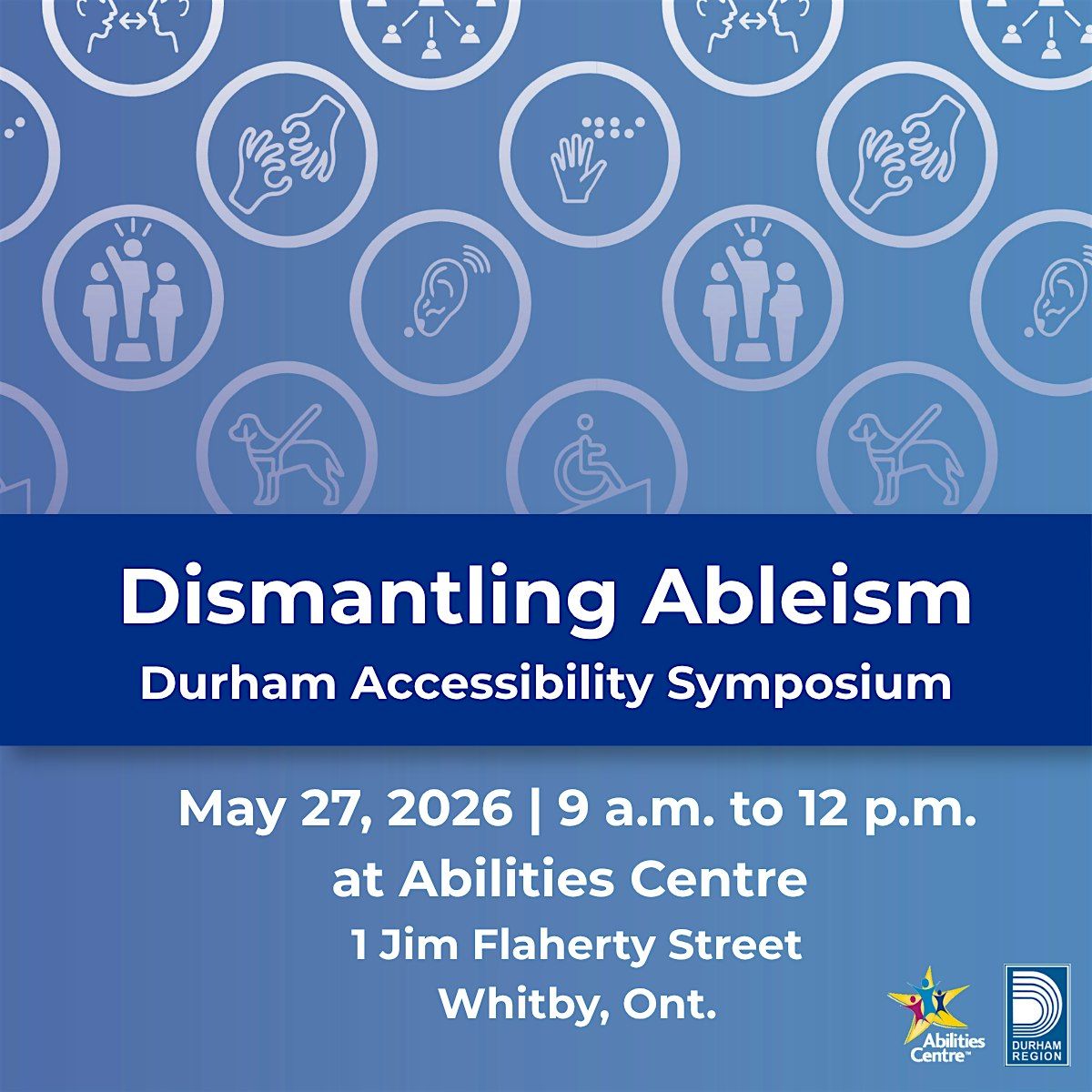 Dismantling Ableism
Durham Accessibility Symposium

May 27, 2026 | 9 a.m. to 12 p.m.
at Abilities Centre
1 Jim Flaherty Street
Whitby, Ont.

Abilities Centre™

DURHAM REGION